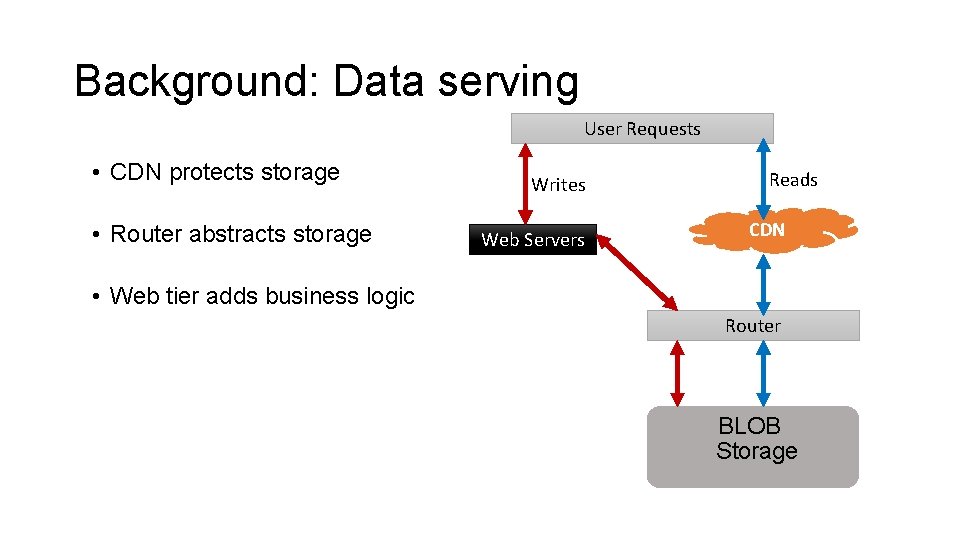 Background: Data serving

• CDN protects storage

• Router abstracts storage

• Web tier adds business logic

User Requests

Writes

Reads

Web Servers

CDN

Router

BLOB Storage